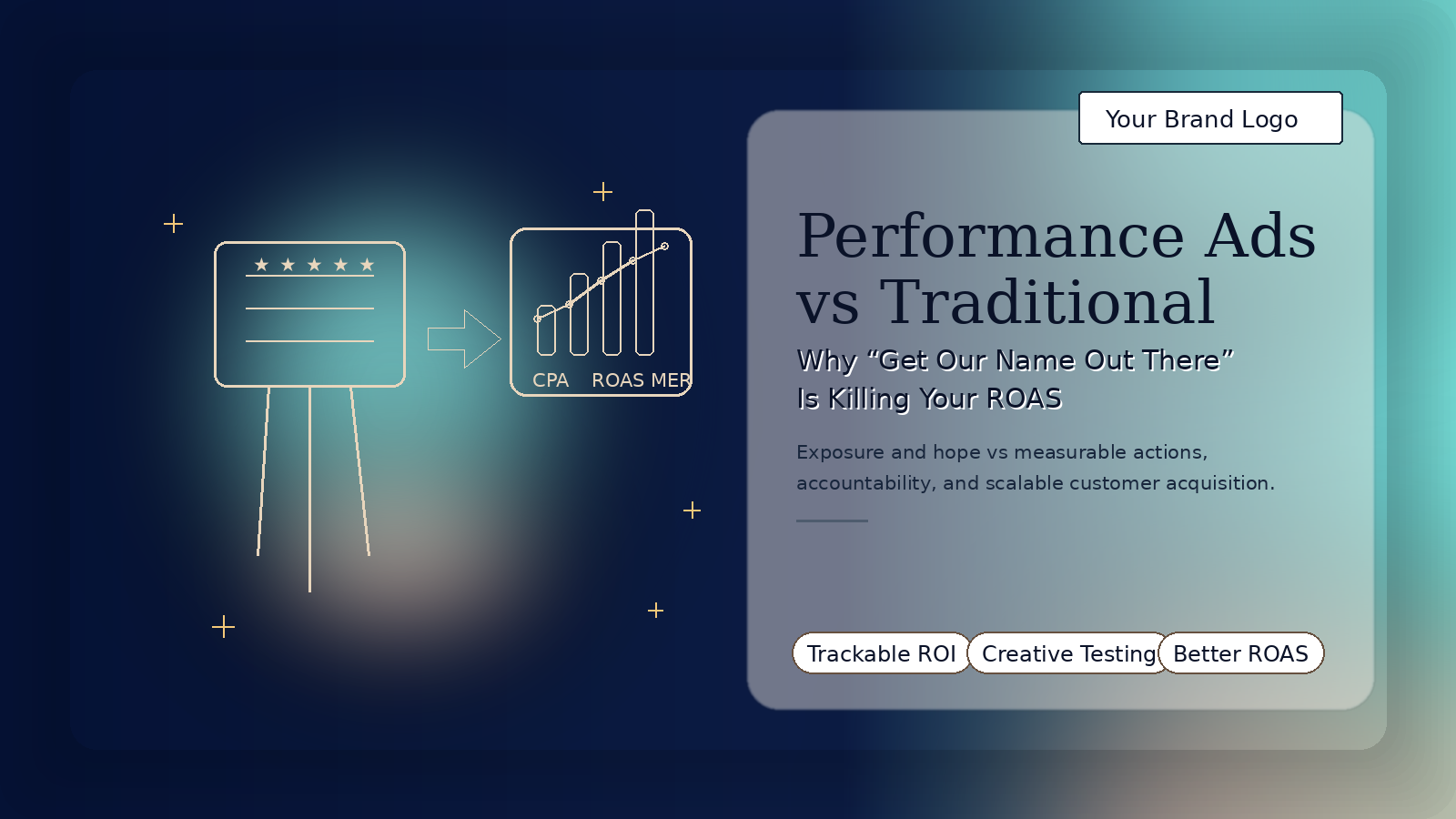 ★ ★ ★ ★ ★

CPA ROAS MER

Your Brand Logo

Performance Ads vs Traditional

Why “Get Our Name Out There” Is Killing Your ROAS

Exposure and hope vs measurable actions, accountability, and scalable customer acquisition.

Trackable ROI

Creative Testing

Better ROAS